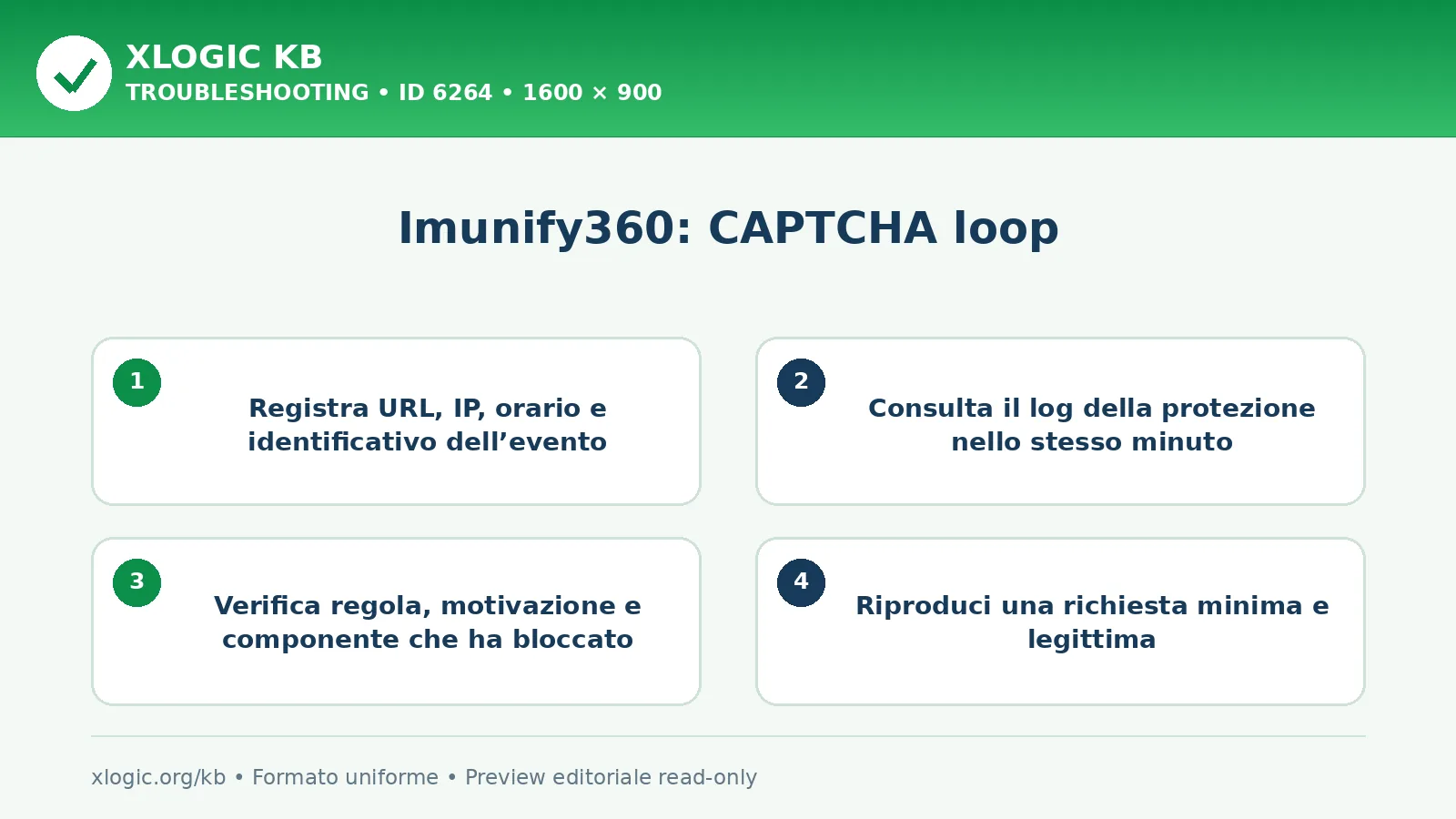 XLOGIC KB
TROUBLESHOOTING • ID 6264 • 1600 × 900

Imunify360: CAPTCHA loop

1
Registra URL, IP, orario e identificativo dell’evento

2
Consulta il log della protezione nello stesso minuto

3
Verifica regola, motivazione e componente che ha bloccato

4
Riproduci una richiesta minima e legittima

xlogic.org/kb • Formato uniforme • Preview editoriale read-only